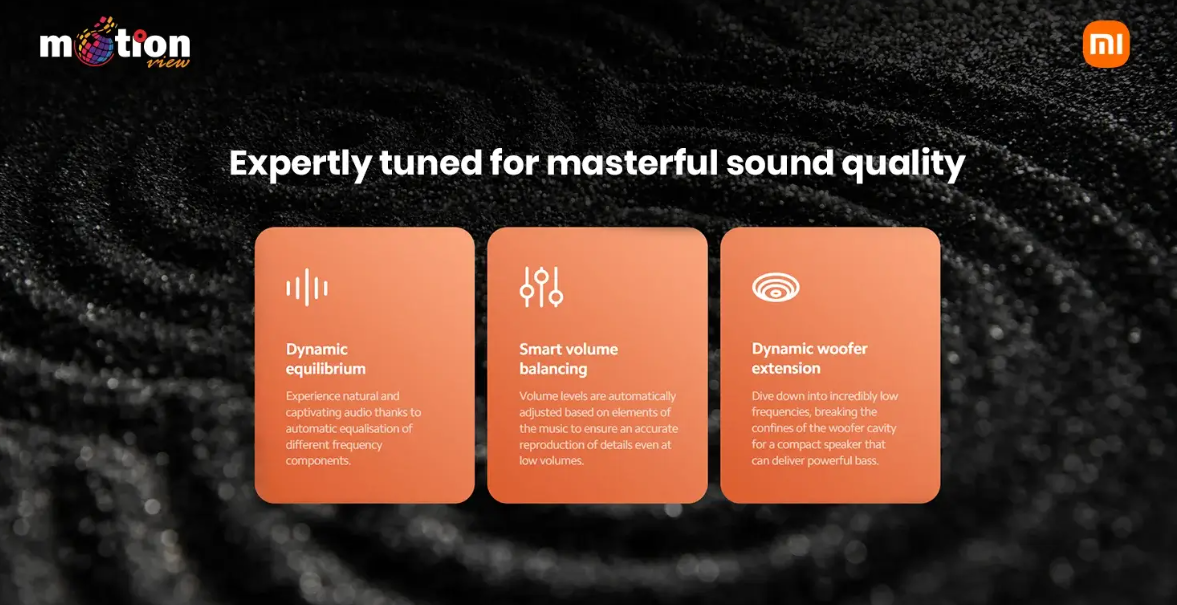 motion view

mi

Expertly tuned for masterful sound quality

Dynamic equilibrium

Experience natural and captivating audio thanks to automatic equalisation of different frequency components.

Smart volume balancing

Volume levels are automatically adjusted based on elements of the music to ensure an accurate reproduction of details even at low volumes.

Dynamic woofer extension

Dive down into incredibly low frequencies, breaking the confines of the woofer cavity for a compact speaker that can deliver powerful bass.